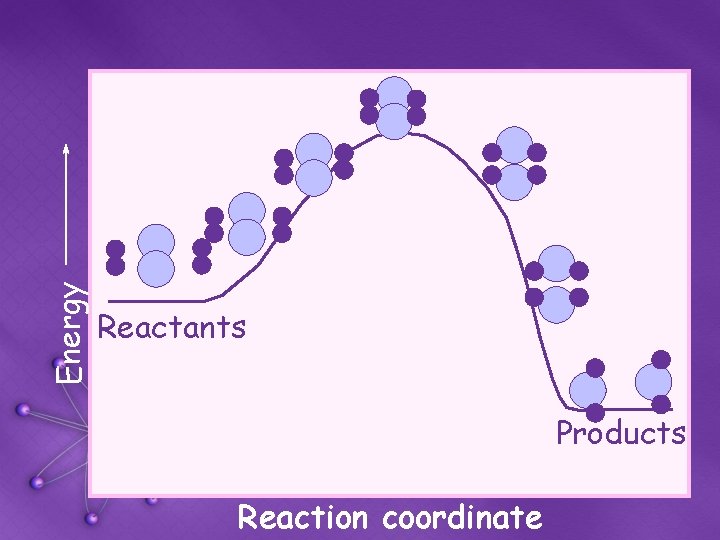 Energy

Reactants

Products

Reaction coordinate